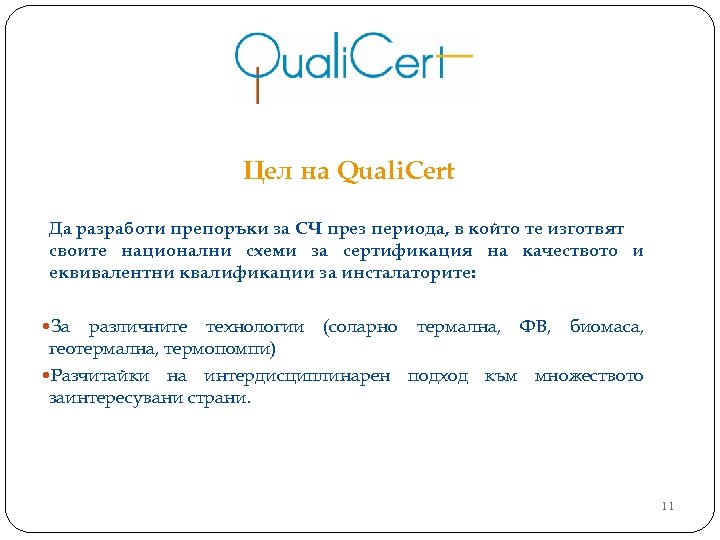 QualiCert

Цел на QualiCert

Да разработи препоръки за СЧ през периода, в който те изготвят своите национални схеми за сертификация на качеството и еквивалентни квалификации за инсталаторите:

•За различните технологии (соларно термална, ФВ, биомаса, геотермална, термопомпи)
•Разчитайки на интердисциплинарен подход към множеството заинтересувани страни.

11